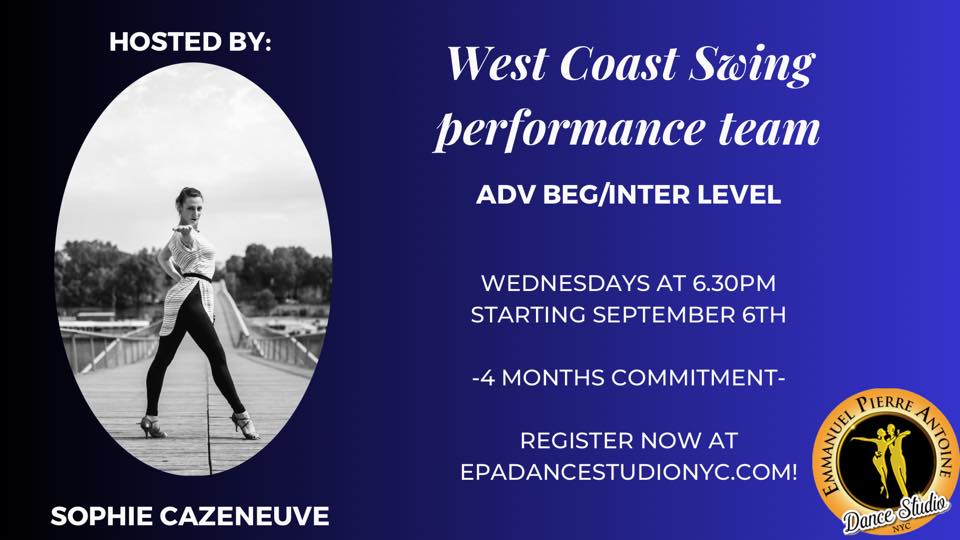 HOSTED BY:

SOPHIE CAZENEUVE

West Coast Swing performance team

ADV BEG/INTER LEVEL

WEDNESDAYS AT 6.30PM
STARTING SEPTEMBER 6TH

-4 MONTHS COMMITMENT-

REGISTER NOW AT
EPADANCESTUDIONYC.COM!

EMMANUEL PIERRE ANTOINE
Dance Studio
NYC